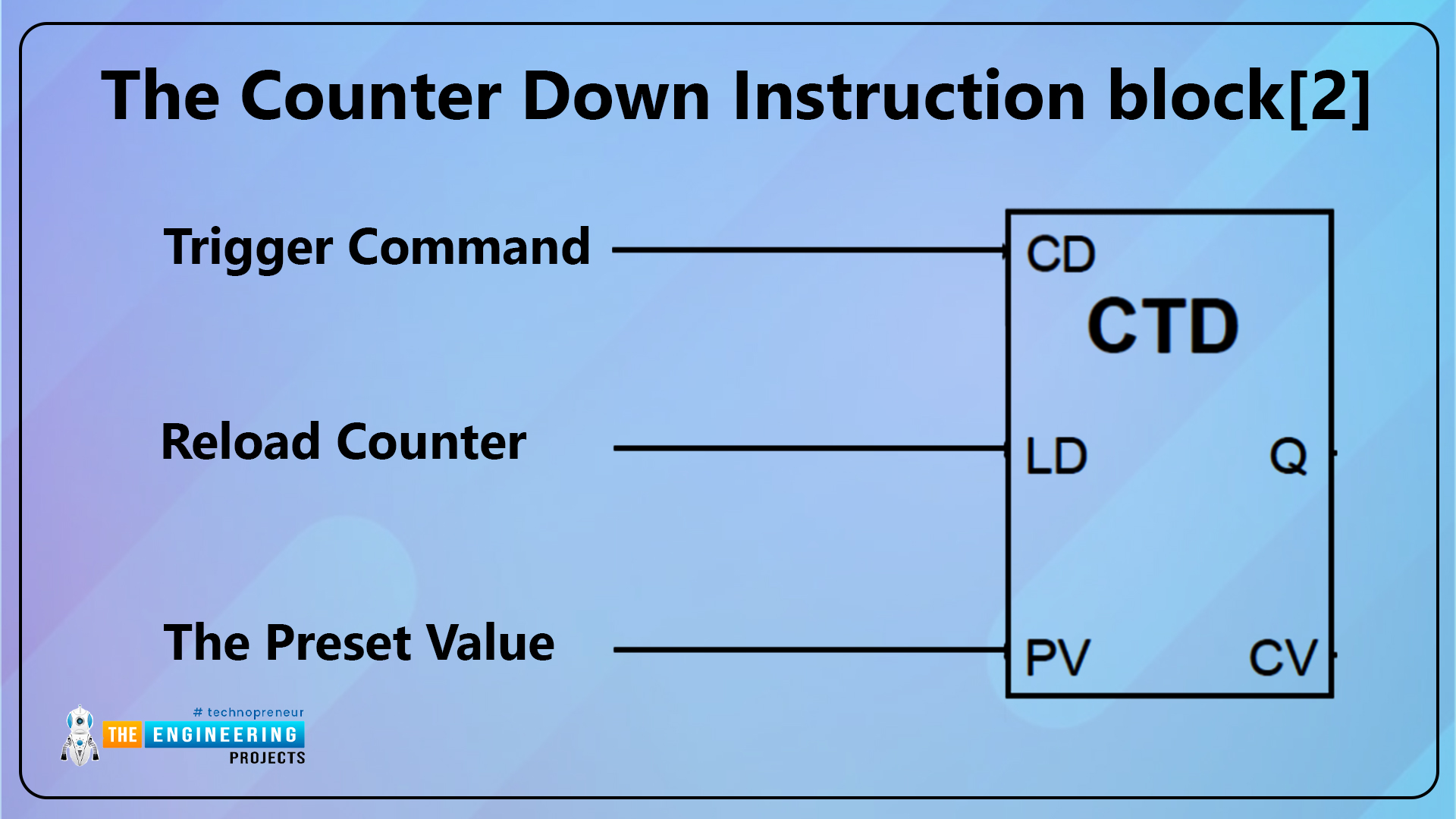 The Counter Down Instruction block[2]

Trigger Command

Reload Counter

The Preset Value

CD
CTD
LD
Q
PV
CV

# technopreneur
THE ENGINEERING
PROJECTS